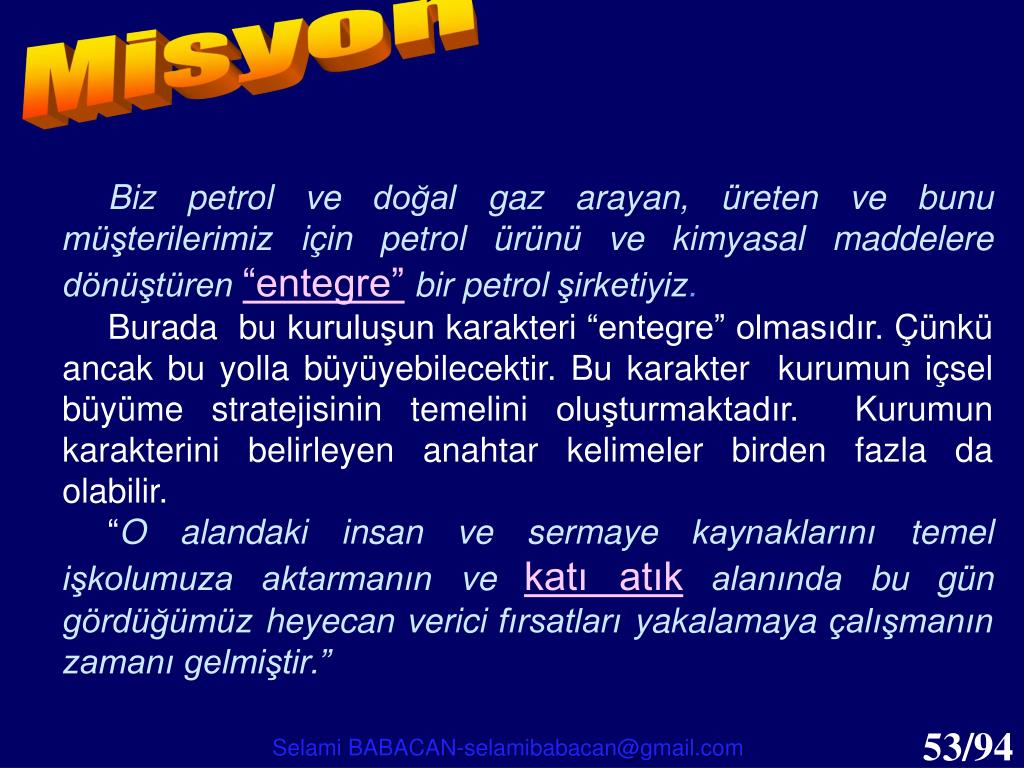 Misyon

Biz petrol ve doğal gaz arayan, üreten ve bunu müşterilerimiz için petrol ürünü ve kimyasal maddelere dönüştüren “entegre” bir petrol şirketiyiz.

Burada bu kuruluşun karakteri “entegre” olmasıdır. Çünkü ancak bu yolla büyüyebilecektir. Bu karakter kurumun içsel büyüme stratejisinin temelini oluşturmaktadır. Kurumun karakterini belirleyen anahtar kelimeler birden fazla da olabilir.

“O alandaki insan ve sermaye kaynaklarını temel işkolumuza aktarmanın ve katı atık alanında bu gün gördüğümüz heyecan verici fırsatları yakalamaya çalışmanın zamanı gelmiştir.”

Selami BABACAN-selamibabacan@gmail.com

53/94